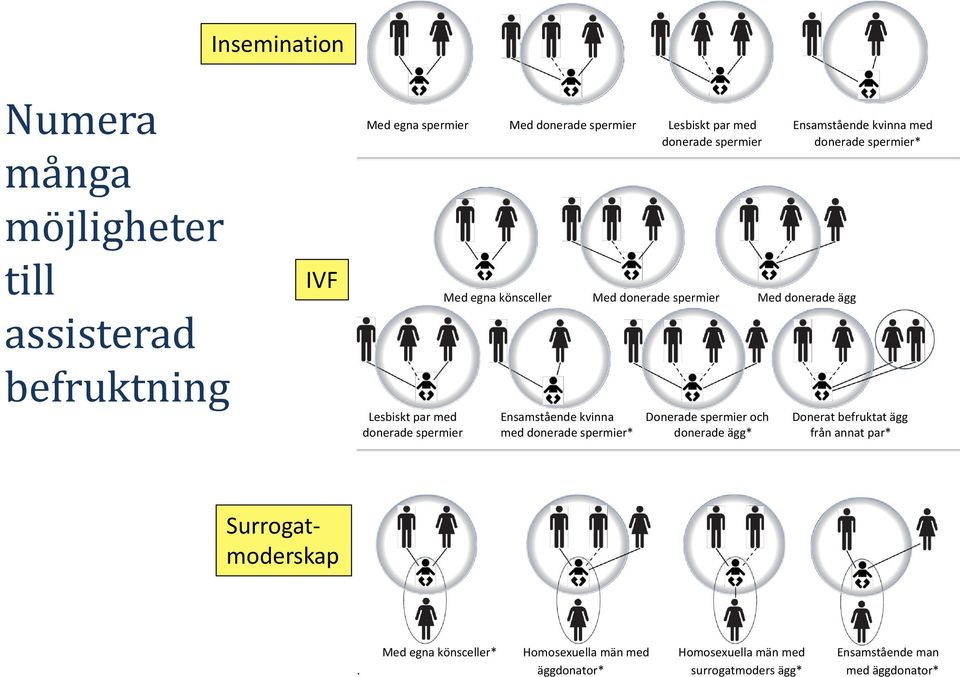 Numera många möjligheter till assisterad befruktning

Insemination

Med egna spermier

Med donerade spermier

Lesbiskt par med donerade spermier

Ensamstående kvinna med donerade spermier*

IVF

Med egna könsceller

Med donerade spermier

Med donerade ägg

Lesbiskt par med donerade spermier

Ensamstående kvinna med donerade spermier*

Donerade spermier och donerade ägg*

Donerat befruktat ägg från annat par*

Surrogat-moderskap

Med egna könsceller*

Homosexuella män med äggdonator*

Homosexuella män med surrogatmoders ägg*

Ensamstående man med äggdonator*